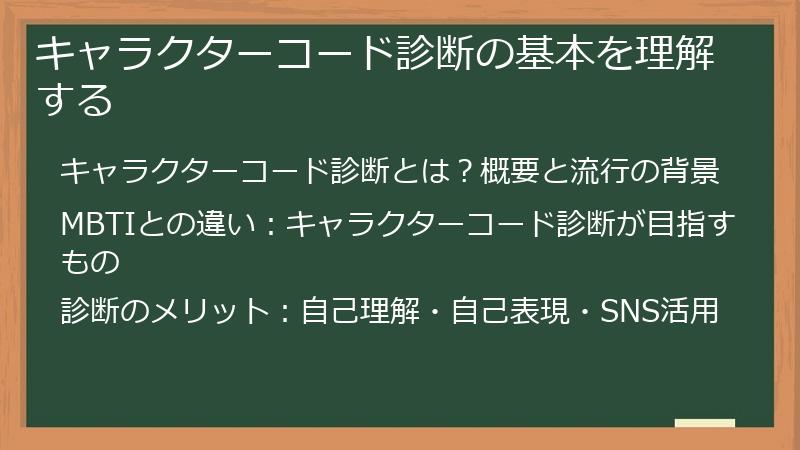 キャラクターコード診断の基本を理解する

キャラクターコード診断とは？概要と流行の背景

MBTIとの違い：キャラクターコード診断が目指すもの

診断のメリット：自己理解・自己表現・SNS活用